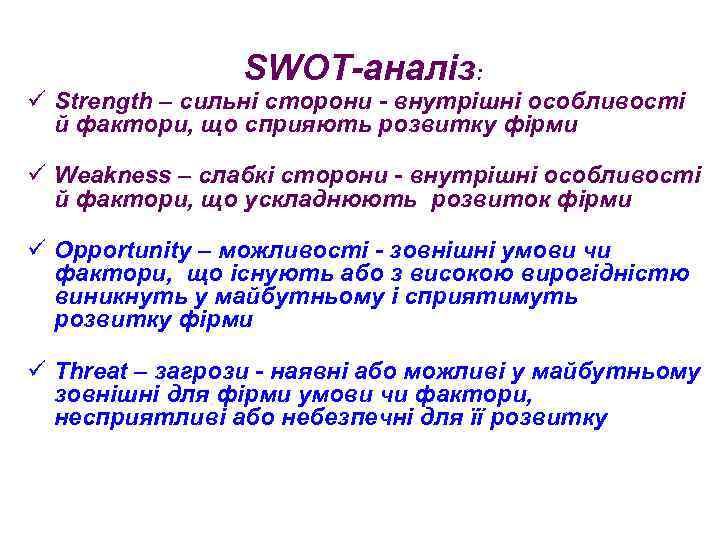 SWOT-аналіз:

✓ Strength – сильні сторони - внутрішні особливості й фактори, що сприяють розвитку фірми

✓ Weakness – слабкі сторони - внутрішні особливості й фактори, що ускладнюють розвиток фірми

✓ Opportunity – можливості - зовнішні умови чи фактори, що існують або з високою вирогідністю виникнуть у майбутньому і сприятимуть розвитку фірми

✓ Threat – загрози - наявні або можливі у майбутньому зовнішні для фірми умови чи фактори, несприятливі або небезпечні для її розвитку